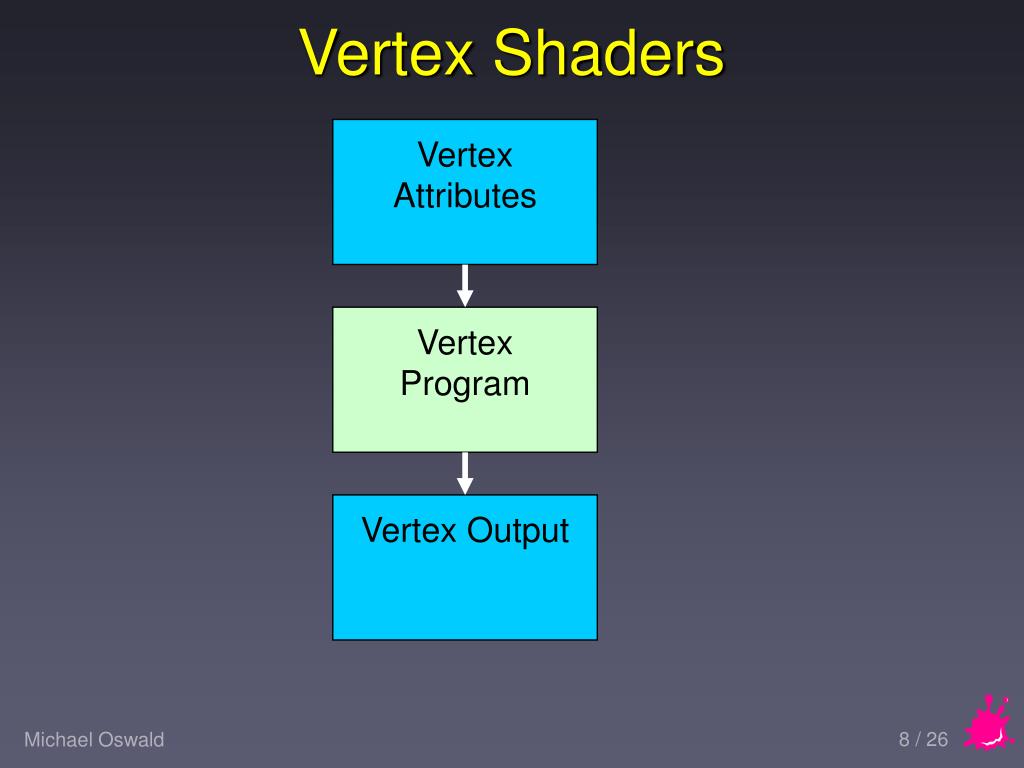 Vertex Shaders

Vertex Attributes

Vertex Program

Vertex Output

Michael Oswald

8 / 26